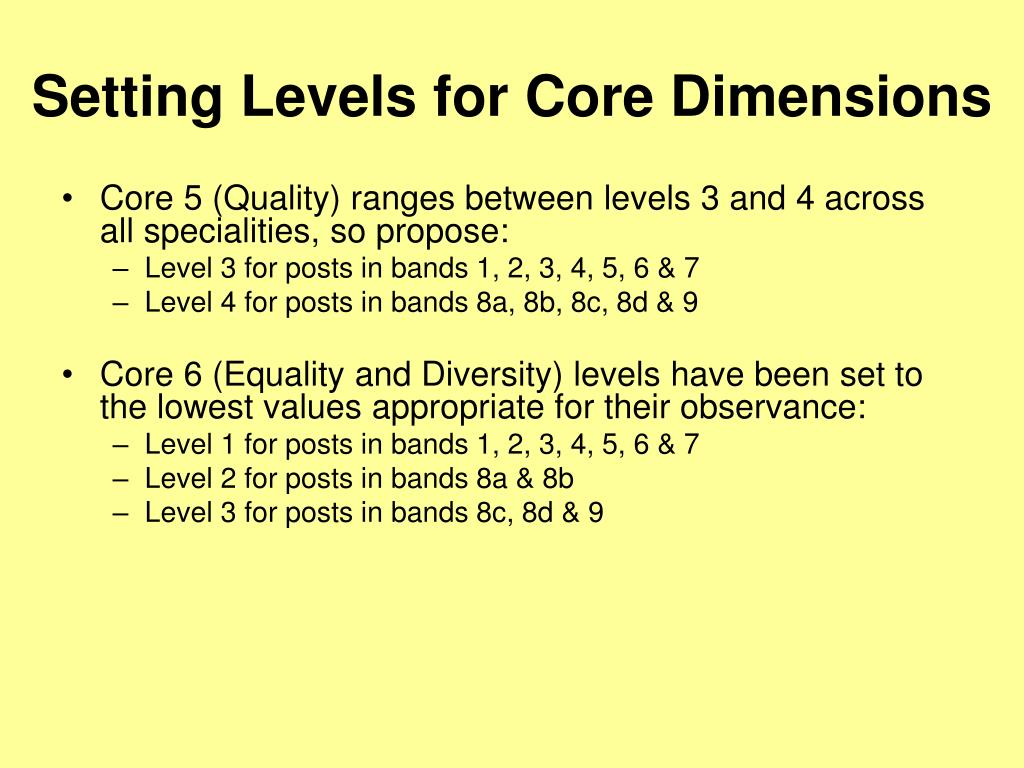 Setting Levels for Core Dimensions

• Core 5 (Quality) ranges between levels 3 and 4 across all specialities, so propose:
– Level 3 for posts in bands 1, 2, 3, 4, 5, 6 & 7
– Level 4 for posts in bands 8a, 8b, 8c, 8d & 9

• Core 6 (Equality and Diversity) levels have been set to the lowest values appropriate for their observance:
– Level 1 for posts in bands 1, 2, 3, 4, 5, 6 & 7
– Level 2 for posts in bands 8a & 8b
– Level 3 for posts in bands 8c, 8d & 9